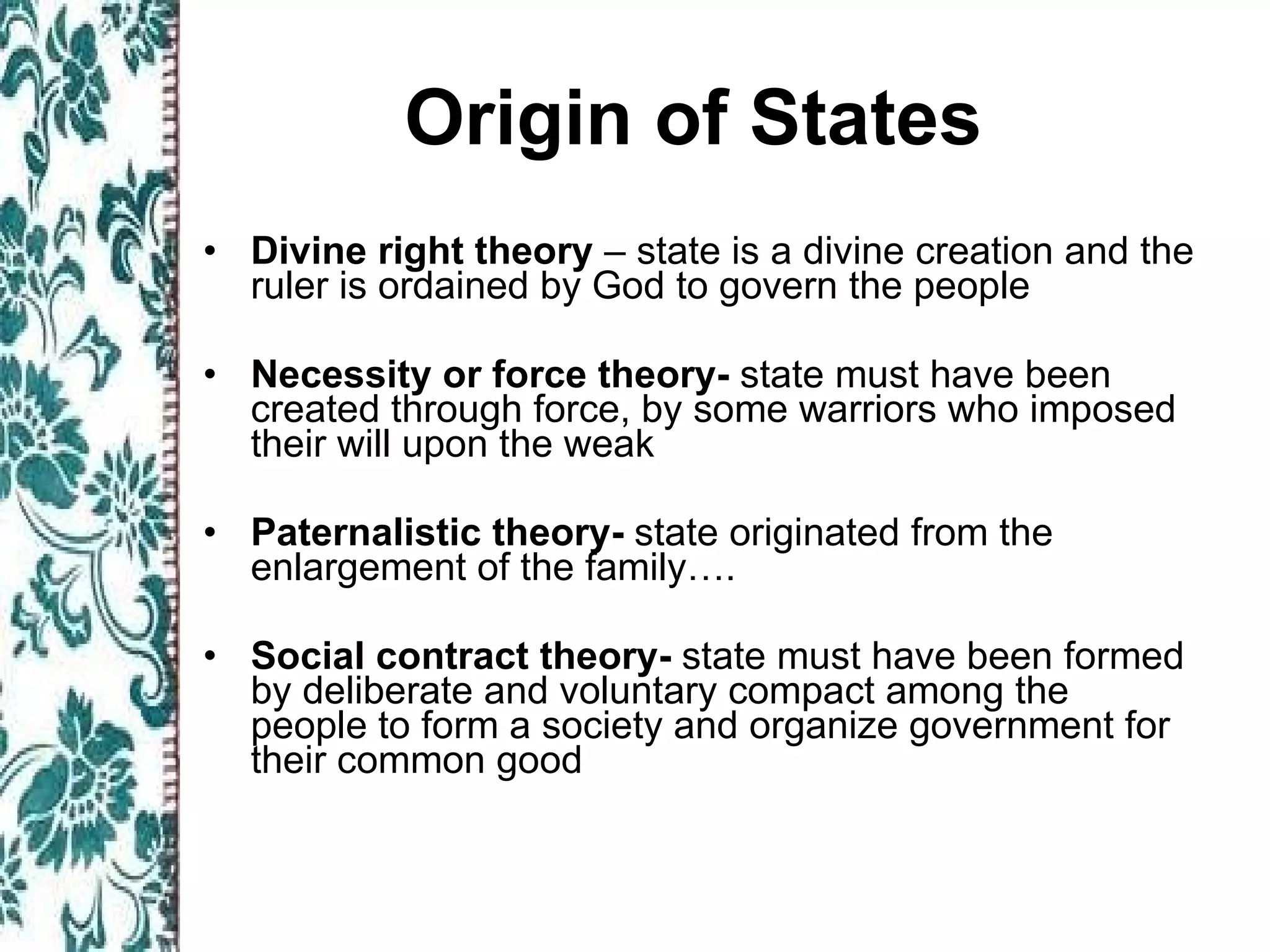 Origin of States

• Divine right theory – state is a divine creation and the ruler is ordained by God to govern the people

• Necessity or force theory- state must have been created through force, by some warriors who imposed their will upon the weak

• Paternalistic theory- state originated from the enlargement of the family….

• Social contract theory- state must have been formed by deliberate and voluntary compact among the people to form a society and organize government for their common good